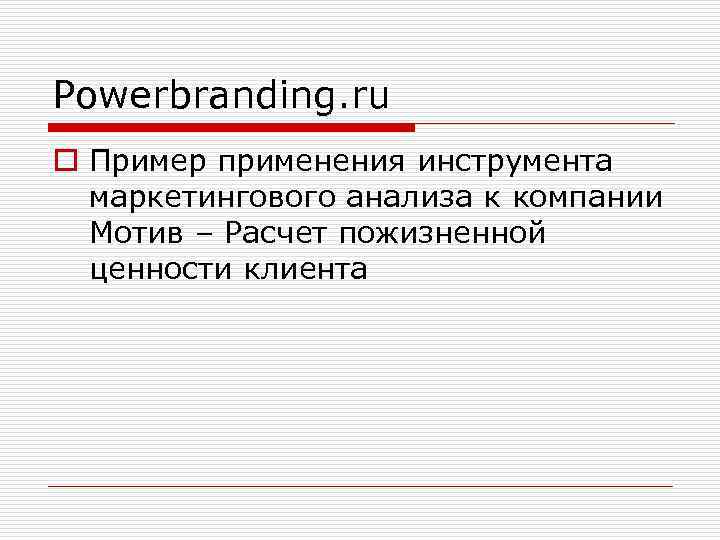 Powerbranding.ru

Пример применения инструмента маркетингового анализа к компании Мотив – Расчет пожизненной ценности клиента